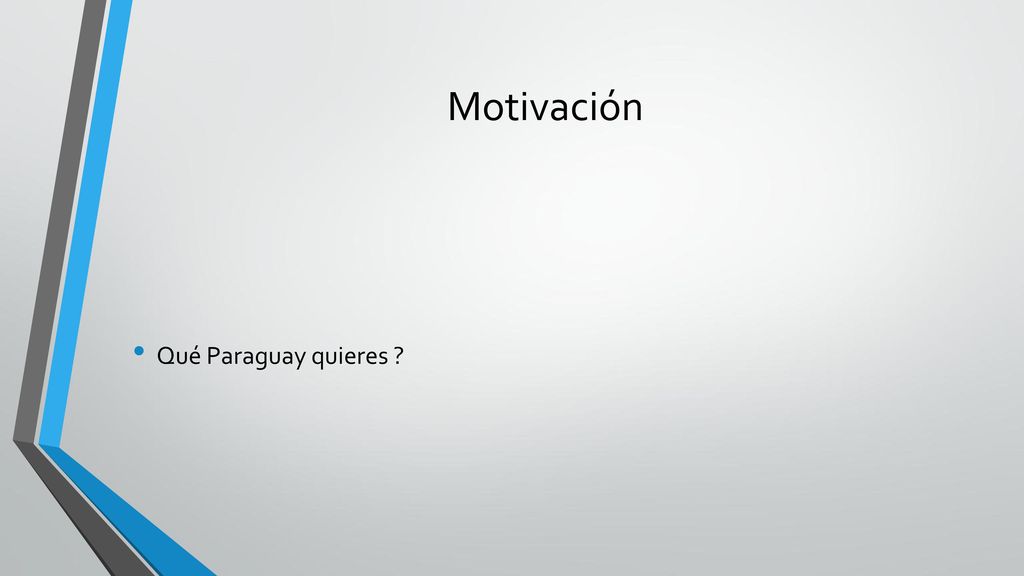 Motivación

• Qué Paraguay quieres ?